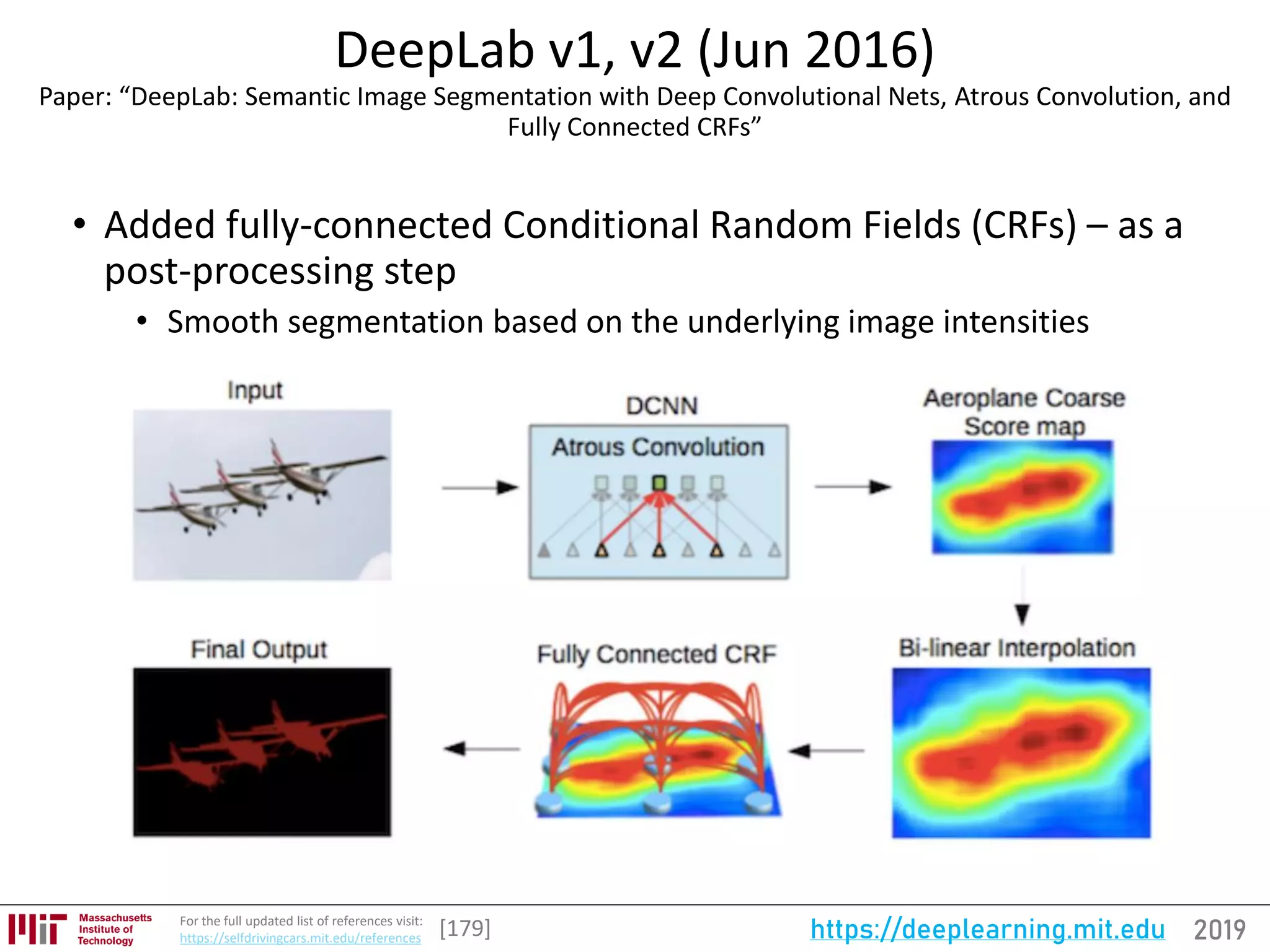 DeepLab v1, v2 (Jun 2016)
Paper: “DeepLab: Semantic Image Segmentation with Deep Convolutional Nets, Atrous Convolution, and Fully Connected CRFs”

• Added fully-connected Conditional Random Fields (CRFs) – as a post-processing step
  • Smooth segmentation based on the underlying image intensities

Input

DCNN

Atrous Convolution

Aeroplane Coarse Score map

Bi-linear Interpolation

Fully Connected CRF

Final Output

Massachusetts Institute of Technology

For the full updated list of references visit: https://selfdrivingcars.mit.edu/references

[179]

https://deeplearning.mit.edu 2019